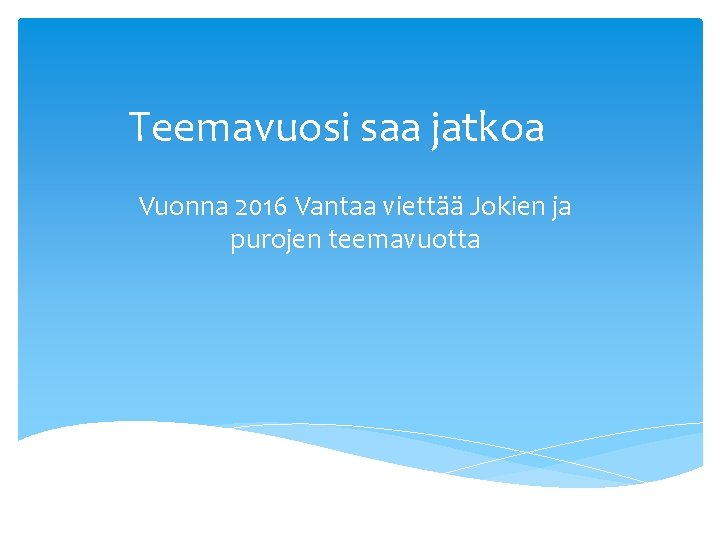 Teemavuosi saa jatkoa

Vuonna 2016 Vantaa viettää Jokien ja purojen teemavuotta